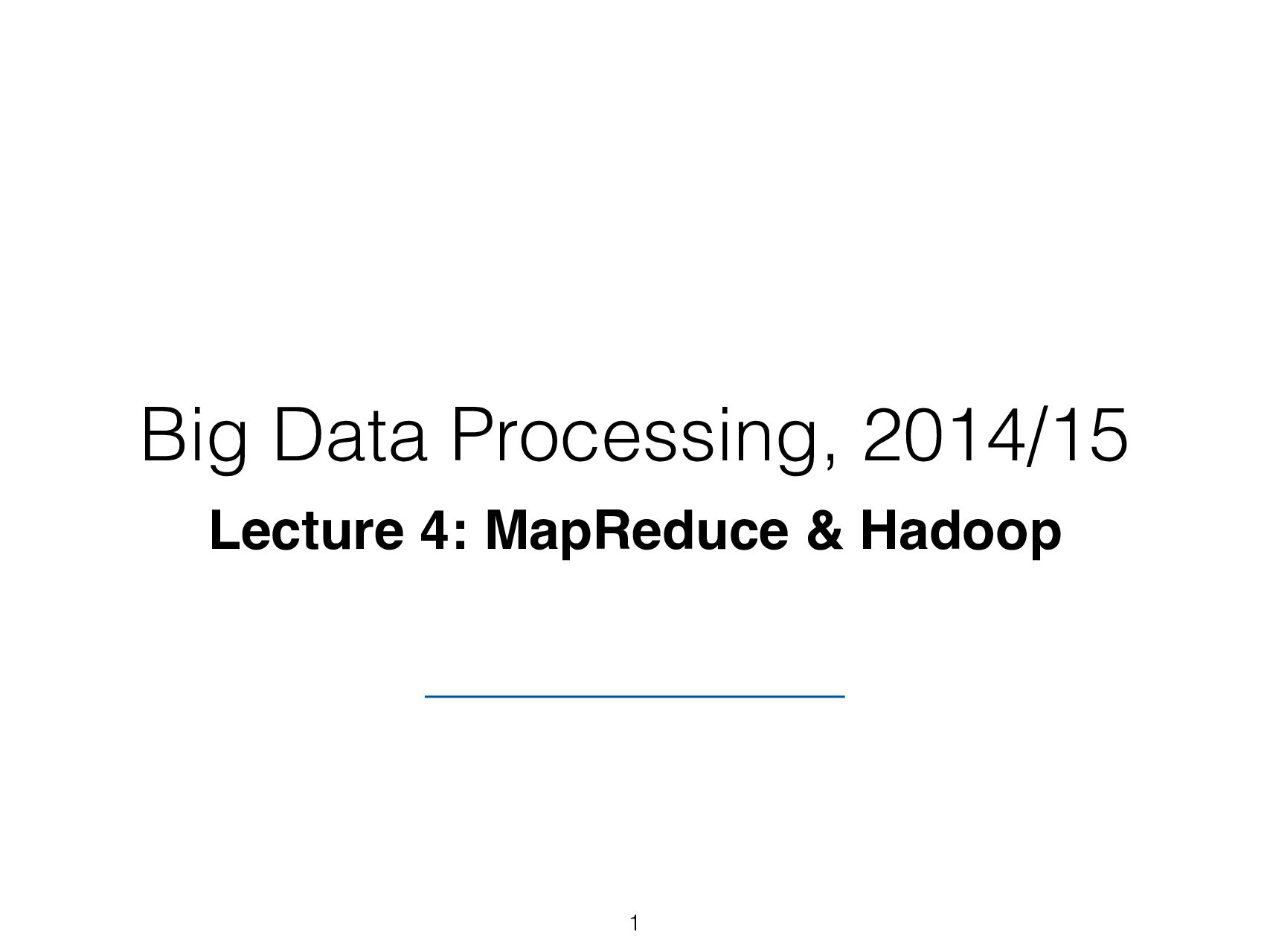 Big Data Processing, 2014/15

Lecture 4: MapReduce & Hadoop

1